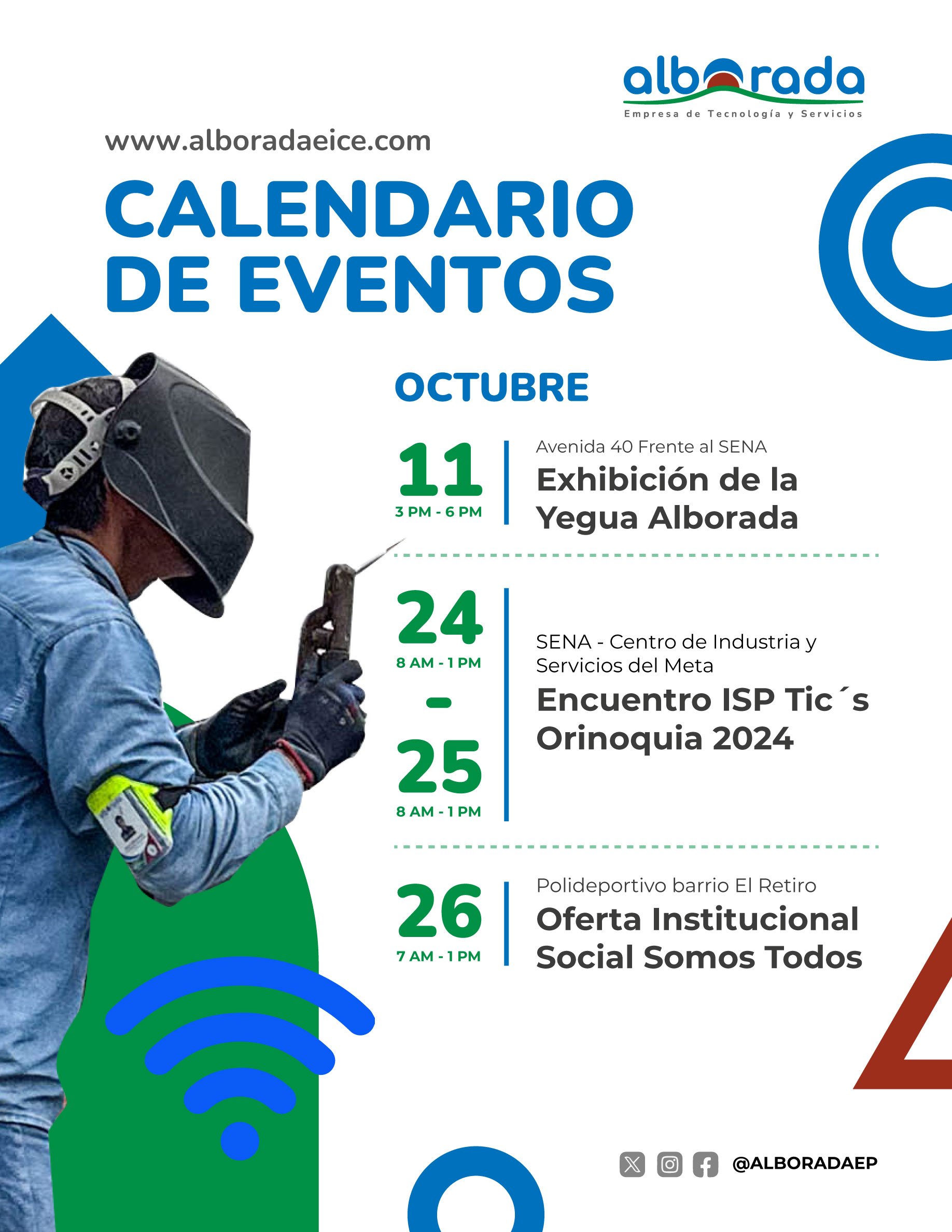 alborada
Empresa de Tecnología y Servicios

www.alboradaeice.com

CALENDARIO DE EVENTOS

OCTUBRE

11
3 PM - 6 PM
Avenida 40 Frente al SENA
Exhibición de la Yegua Alborada

24
8 AM - 1 PM
-
25
8 AM - 1 PM
SENA - Centro de Industria y Servicios del Meta
Encuentro ISP Tic´s Orinoquia 2024

26
7 AM - 1 PM
Polideportivo barrio El Retiro
Oferta Institucional Social Somos Todos

@ALBORADAEP